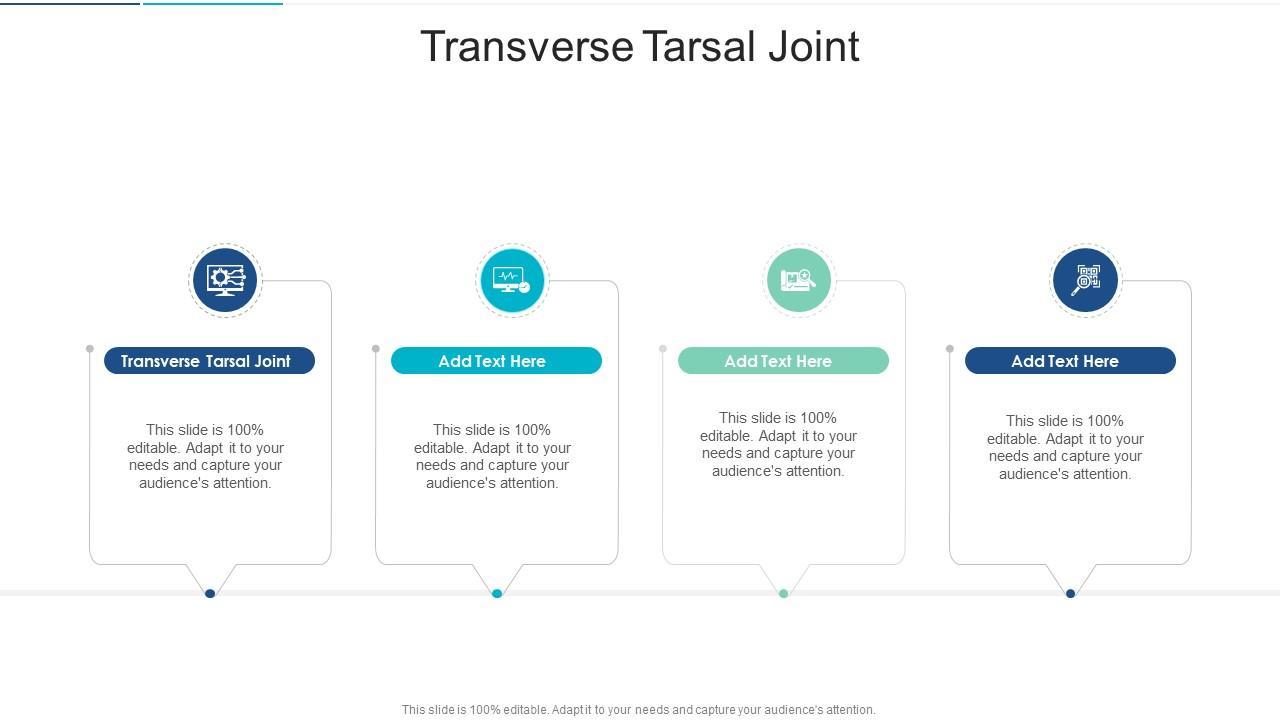 Transverse Tarsal Joint

Transverse Tarsal Joint

This slide is 100% editable. Adapt it to your needs and capture your audience's attention.

Add Text Here

This slide is 100% editable. Adapt it to your needs and capture your audience's attention.

Add Text Here

This slide is 100% editable. Adapt it to your needs and capture your audience's attention.

Add Text Here

This slide is 100% editable. Adapt it to your needs and capture your audience's attention.

This slide is 100% editable. Adapt it to your needs and capture your audience's attention.